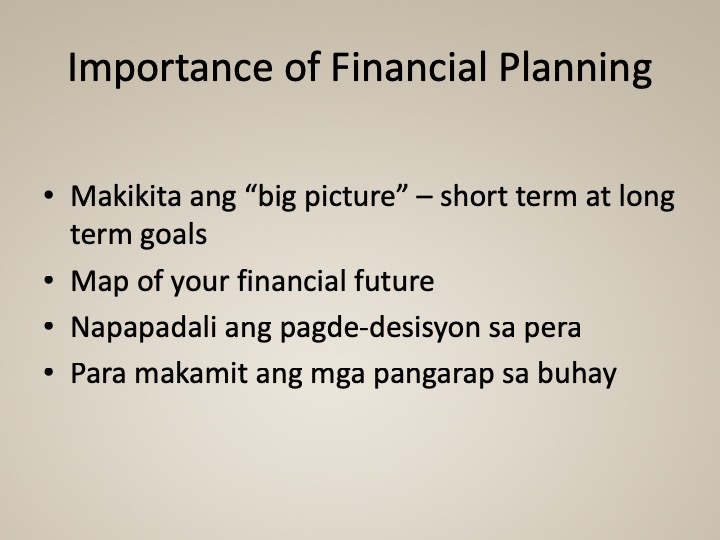 Importance of Financial Planning

• Makikita ang “big picture” – short term at long term goals
• Map of your financial future
• Napapadali ang pagde-desisyon sa pera
• Para makamit ang mga pangarap sa buhay